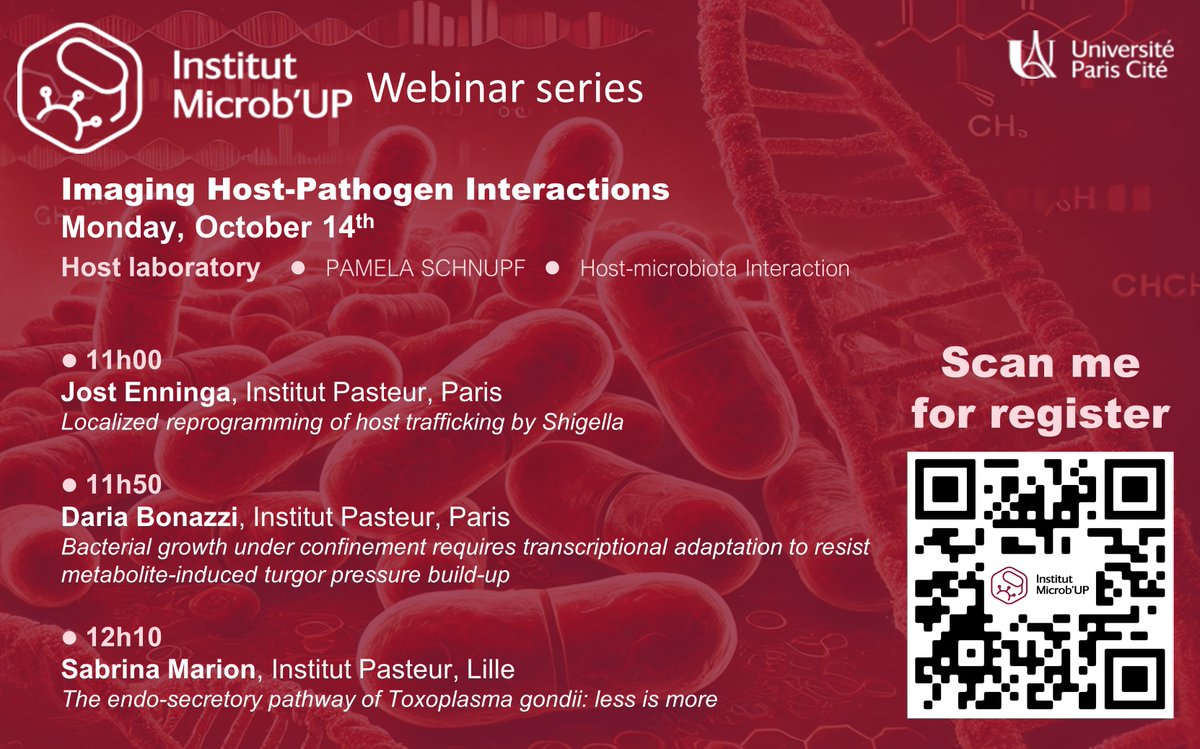 Institut Microb'UP Webinar series

Université Paris Cité

Imaging Host-Pathogen Interactions
Monday, October 14$^{th}$
Host laboratory ● PAMELA SCHNUPF ● Host-microbiota Interaction

● 11h00
Jost Enninga, Institut Pasteur, Paris
Localized reprogramming of host trafficking by Shigella

● 11h50
Daria Bonazzi, Institut Pasteur, Paris
Bacterial growth under confinement requires transcriptional adaptation to resist metabolite-induced turgor pressure build-up

● 12h10
Sabrina Marion, Institut Pasteur, Lille
The endo-secretory pathway of Toxoplasma gondii: less is more

Scan me for register

Institut Microb'UP